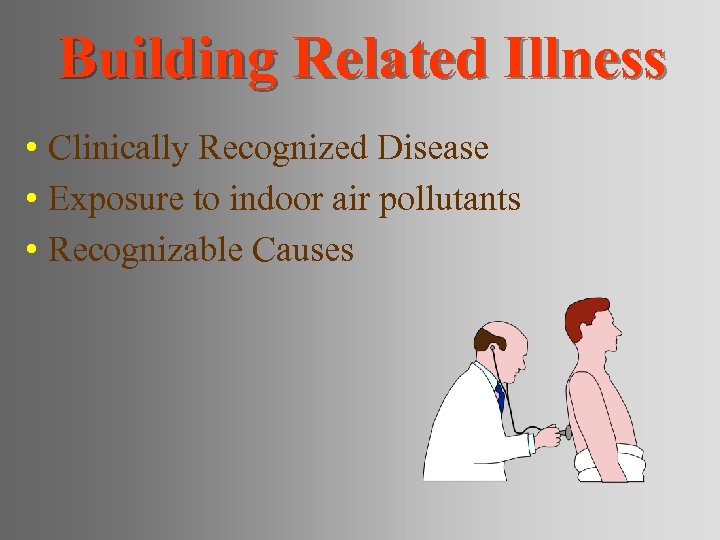 Building Related Illness

• Clinically Recognized Disease
• Exposure to indoor air pollutants
• Recognizable Causes